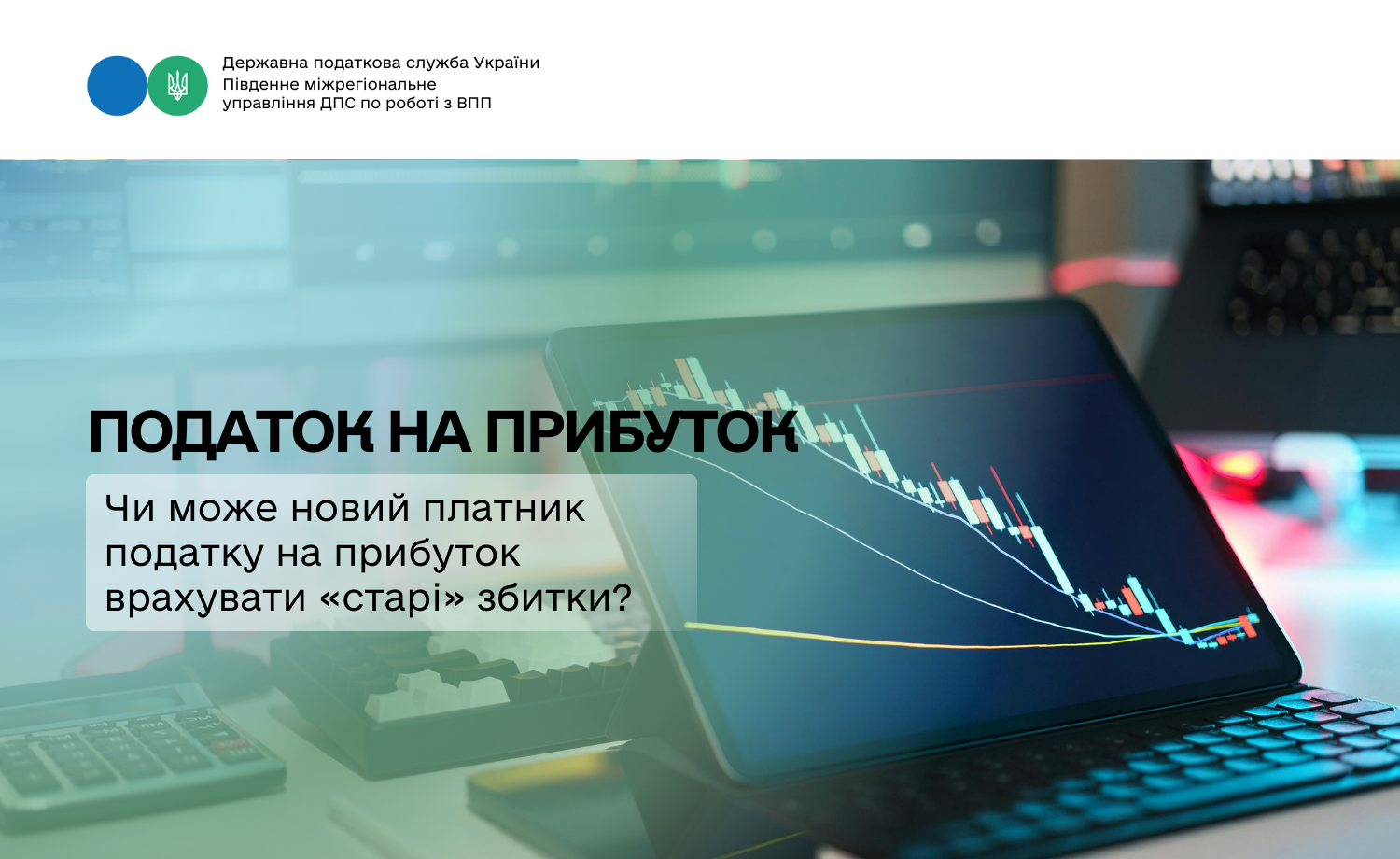 Державна податкова служба України
Південне міжрегіональне управління ДПС по роботі з ВПП

ПОДАТОК НА ПРИБУТОК

Чи може новий платник податку на прибуток врахувати «старі» збитки?